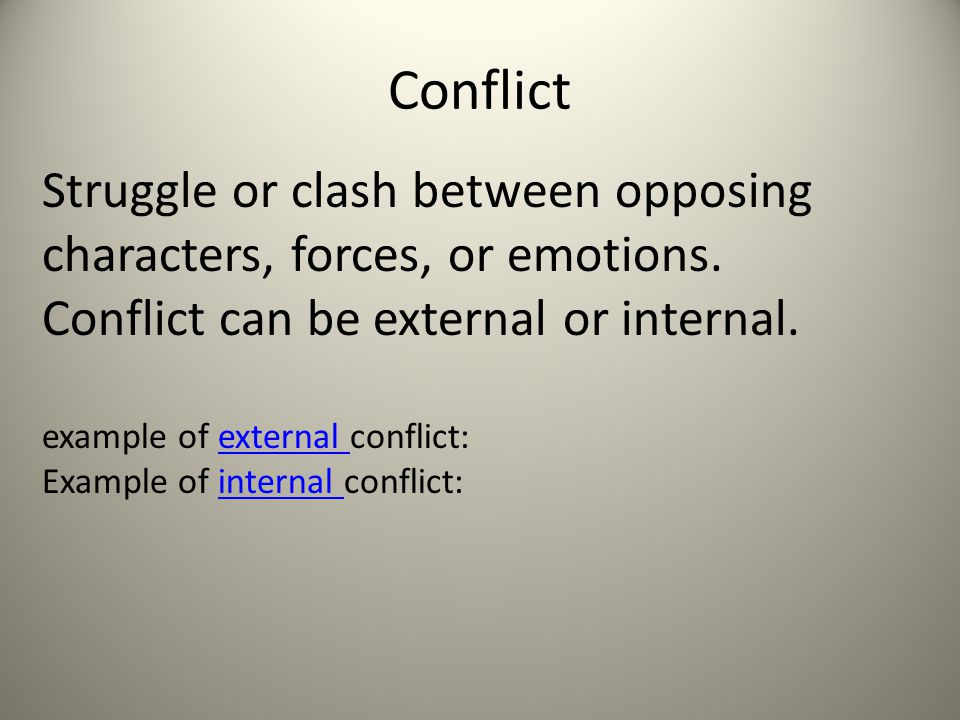 Conflict

Struggle or clash between opposing characters, forces, or emotions. Conflict can be external or internal.

example of external conflict:
Example of internal conflict: